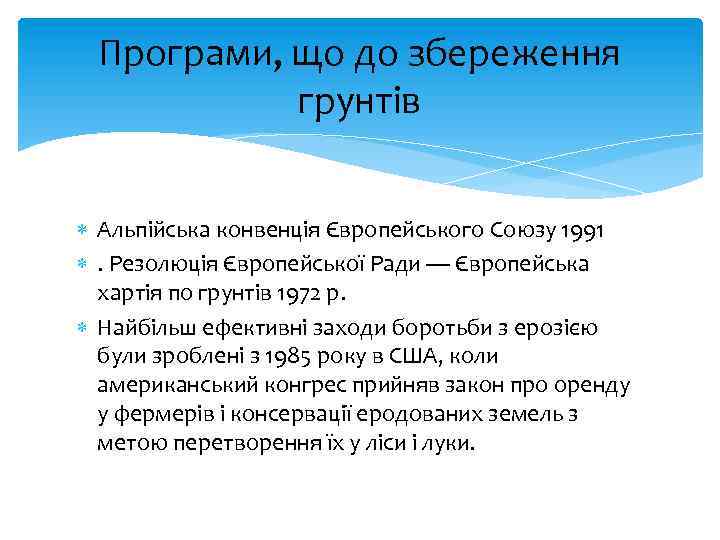 Програми, що до збереження грунтів

Альпійська конвенція Європейського Союзу 1991

. Резолюція Європейської Ради — Європейська хартія по грунтів 1972 р.

Найбільш ефективні заходи боротьби з ерозією були зроблені з 1985 року в США, коли американський конгрес прийняв закон про оренду у фермерів і консервації еродованих земель з метою перетворення їх у ліси і луки.